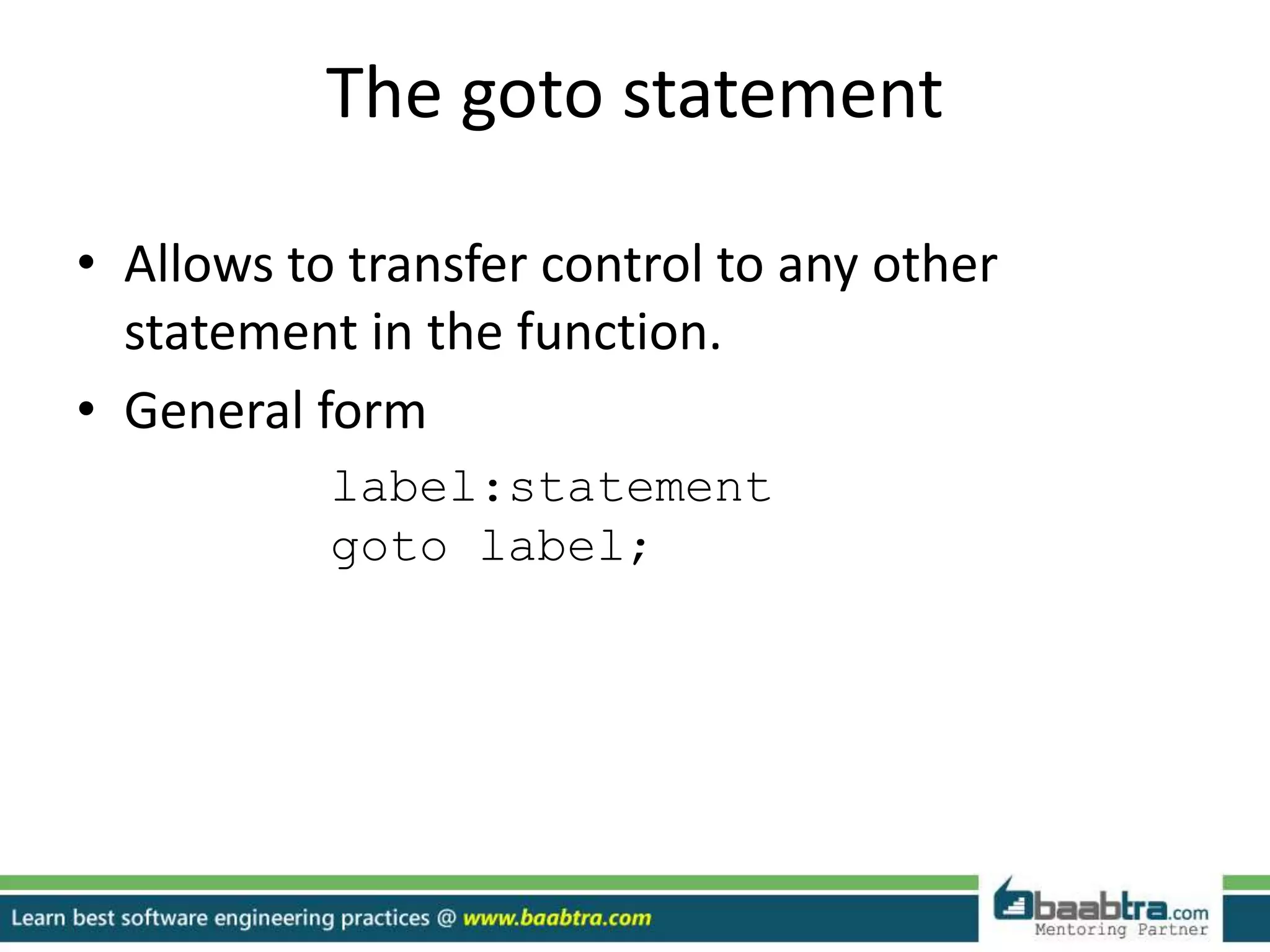 The goto statement

• Allows to transfer control to any other statement in the function.

• General form

label:statement
goto label;

Learn best software engineering practices @ www.baabtra.com

baabtra.com
Mentoring Partner